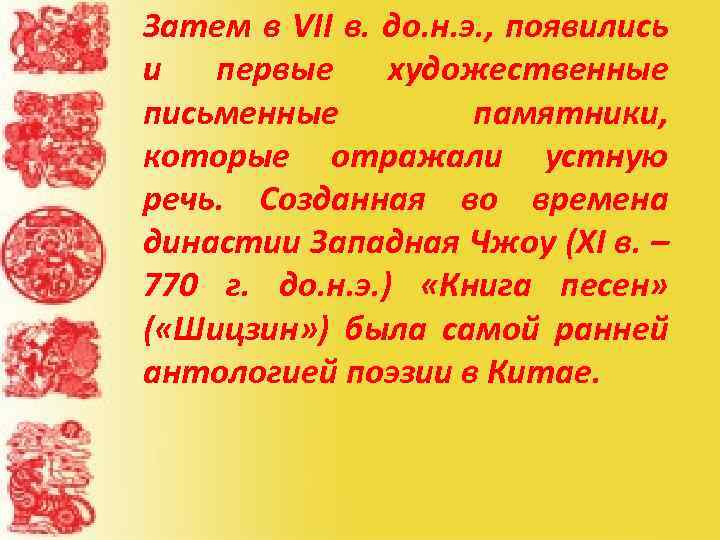 Затем в VII в. до.н.э., появились и первые художественные письменные памятники, которые отражали устную речь. Созданная во времена династии Западная Чжоу (XI в. – 770 г. до.н.э.) «Книга песен» («Шицзин») была самой ранней антологией поэзии в Китае.